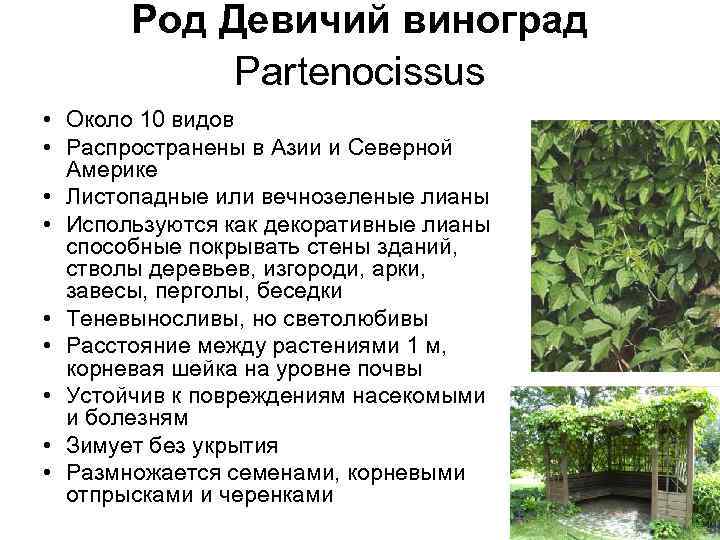 Род Девичий виноград
Partenocissus

• Около 10 видов
• Распространены в Азии и Северной Америке
• Листопадные или вечнозеленые лианы
• Используются как декоративные лианы способные покрывать стены зданий, стволы деревьев, изгороди, арки, завесы, перголы, беседки
• Теневыносливы, но светолюбивы
• Расстояние между растениями 1 м, корневая шейка на уровне почвы
• Устойчив к повреждениям насекомыми и болезням
• Зимует без укрытия
• Размножается семенами, корневыми отпрысками и черенками